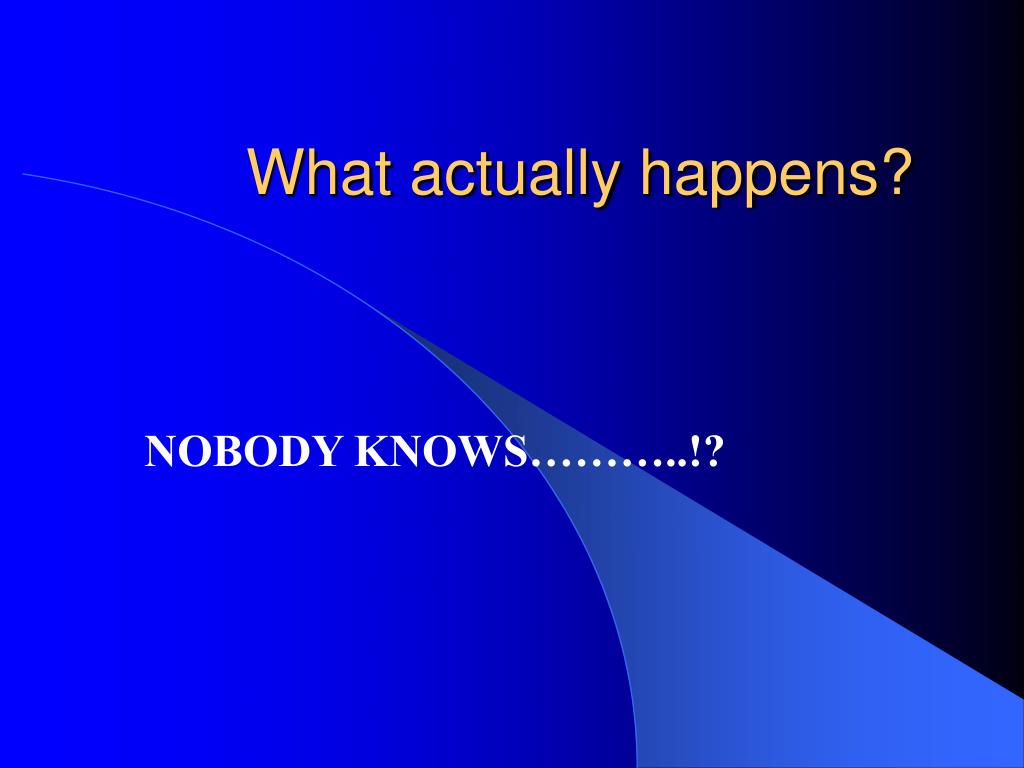 What actually happens?

NOBODY KNOWS………..!?